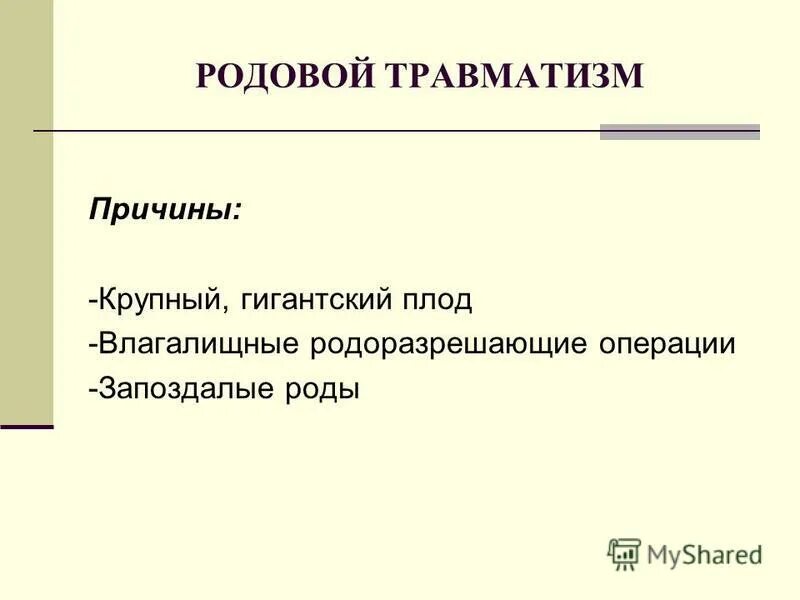 РОДОВОЙ ТРАВМАТИЗМ

Причины:

-Крупный, гигантский плод
-Влагалищные родоразрешающие операции
-Запоздалые роды

MyShared